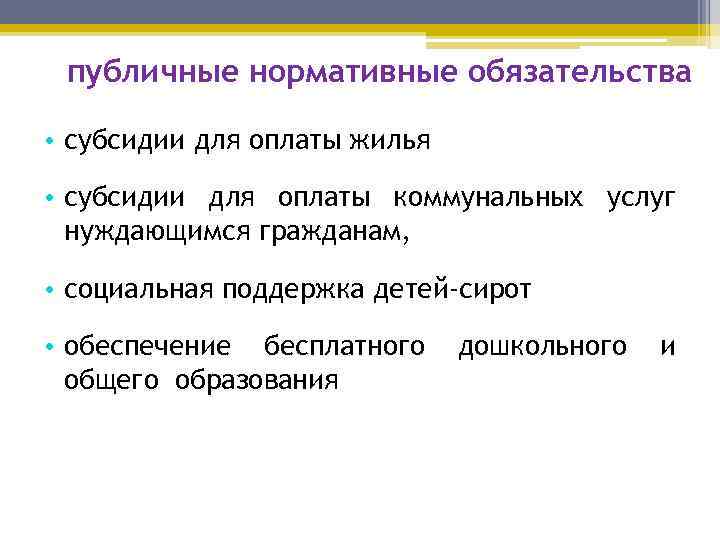 публичные нормативные обязательства

• субсидии для оплаты жилья

• субсидии для оплаты коммунальных услуг нуждающимся гражданам,

• социальная поддержка детей-сирот

• обеспечение бесплатного дошкольного и общего образования